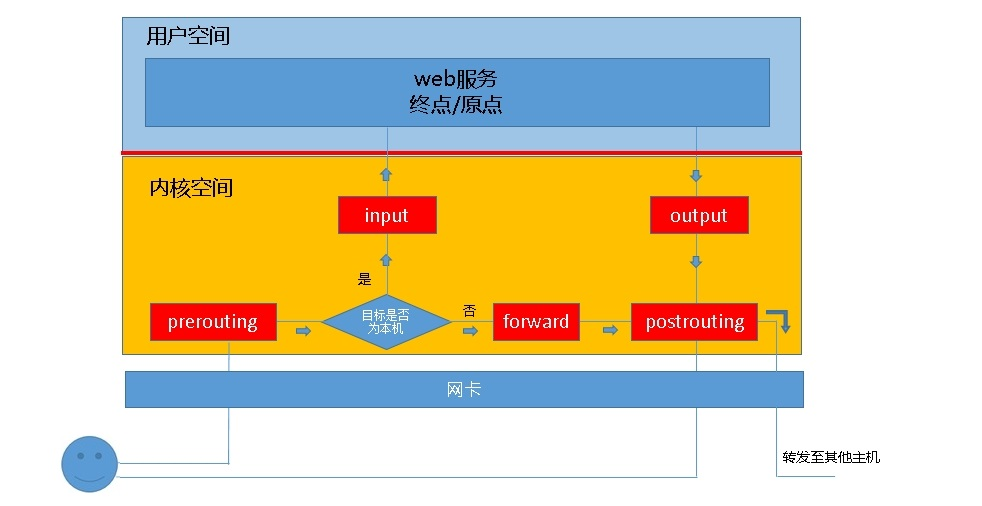 用户空间

web服务
终点/原点

内核空间

input

output

是

prerouting

目标是否为本机

否

forward

postrouting

网卡

转发至其他主机